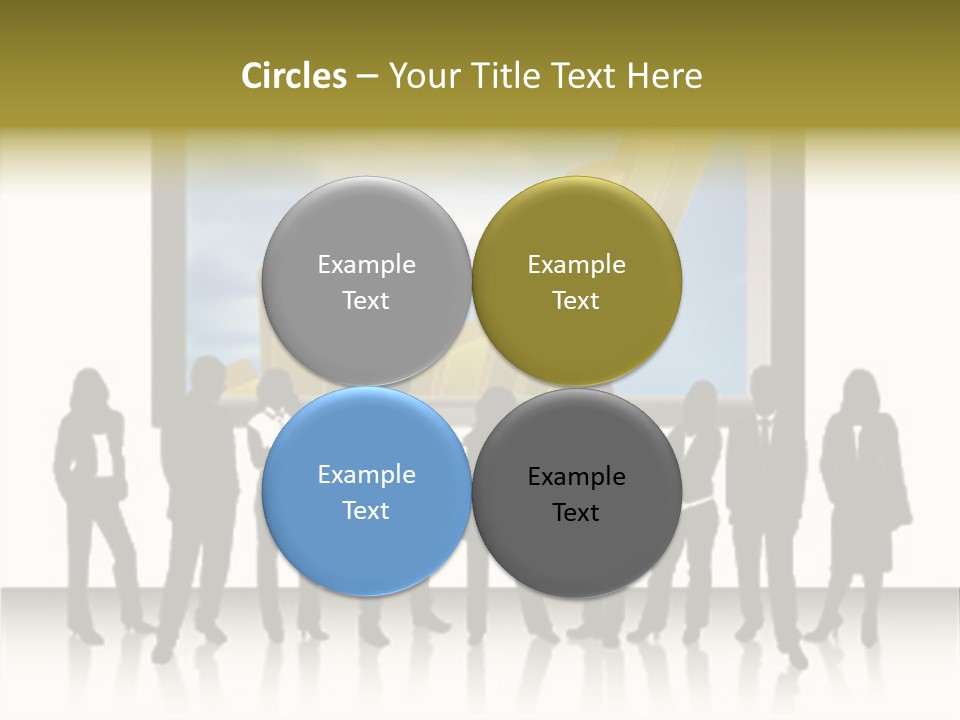 Circles – Your Title Text Here

Example Text

Example Text

Example Text

Example Text